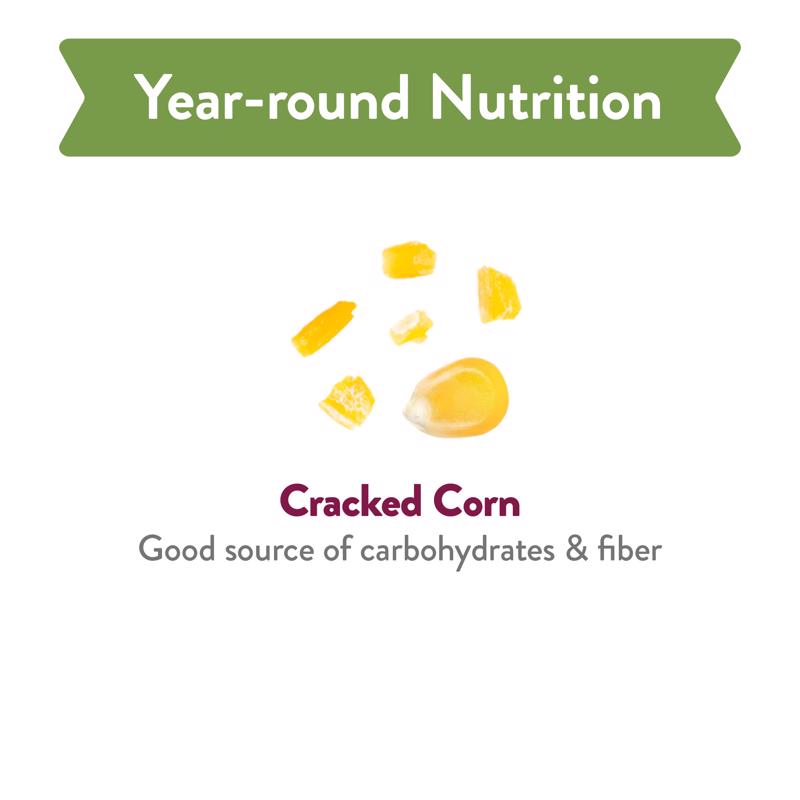 Year-round Nutrition

Cracked Corn
Good source of carbohydrates & fiber